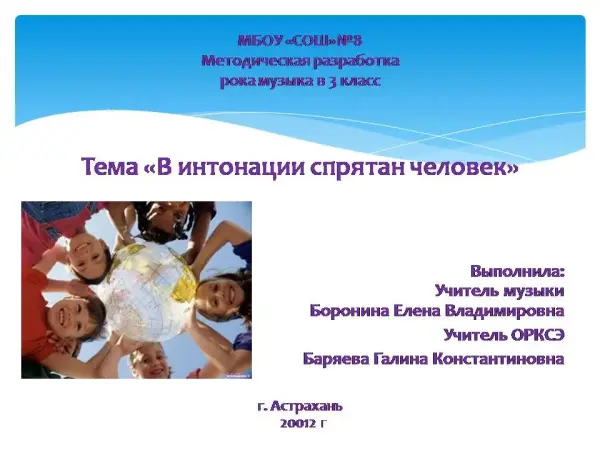 МБОУ «СОШ»№8
Методическая разработка
рока музыка в 3 класс

Тема «В интонации спрятан человек»

Выполнила:
Учитель музыки
Боронина Елена Владимировна
Учитель ОРКСЭ
Баряева Галина Константиновна

г. Астрахань
20012 г